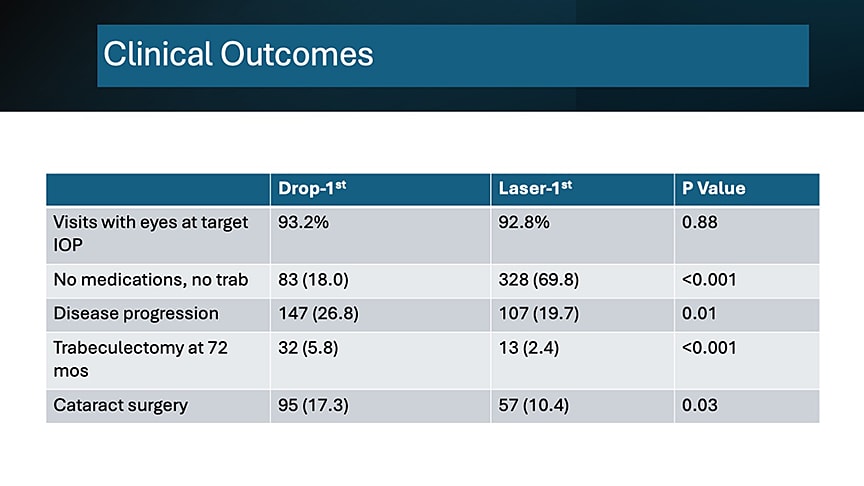 Clinical Outcomes

| | Drop-1$^{st}$ | Laser-1$^{st}$ | P Value |
|---|---|---|---|
| Visits with eyes at target IOP | 93.2% | 92.8% | 0.88 |
| No medications, no trab | 83 (18.0) | 328 (69.8) | <0.001 |
| Disease progression | 147 (26.8) | 107 (19.7) | 0.01 |
| Trabeculectomy at 72 mos | 32 (5.8) | 13 (2.4) | <0.001 |
| Cataract surgery | 95 (17.3) | 57 (10.4) | 0.03 |